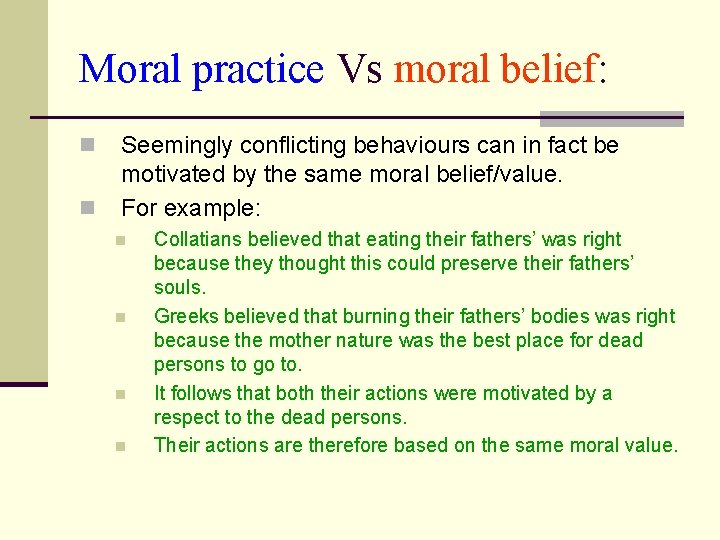 Moral practice Vs moral belief:

Seemingly conflicting behaviours can in fact be motivated by the same moral belief/value.

For example:

Collatians believed that eating their fathers' was right because they thought this could preserve their fathers' souls.

Greeks believed that burning their fathers' bodies was right because the mother nature was the best place for dead persons to go to.

It follows that both their actions were motivated by a respect to the dead persons.

Their actions are therefore based on the same moral value.